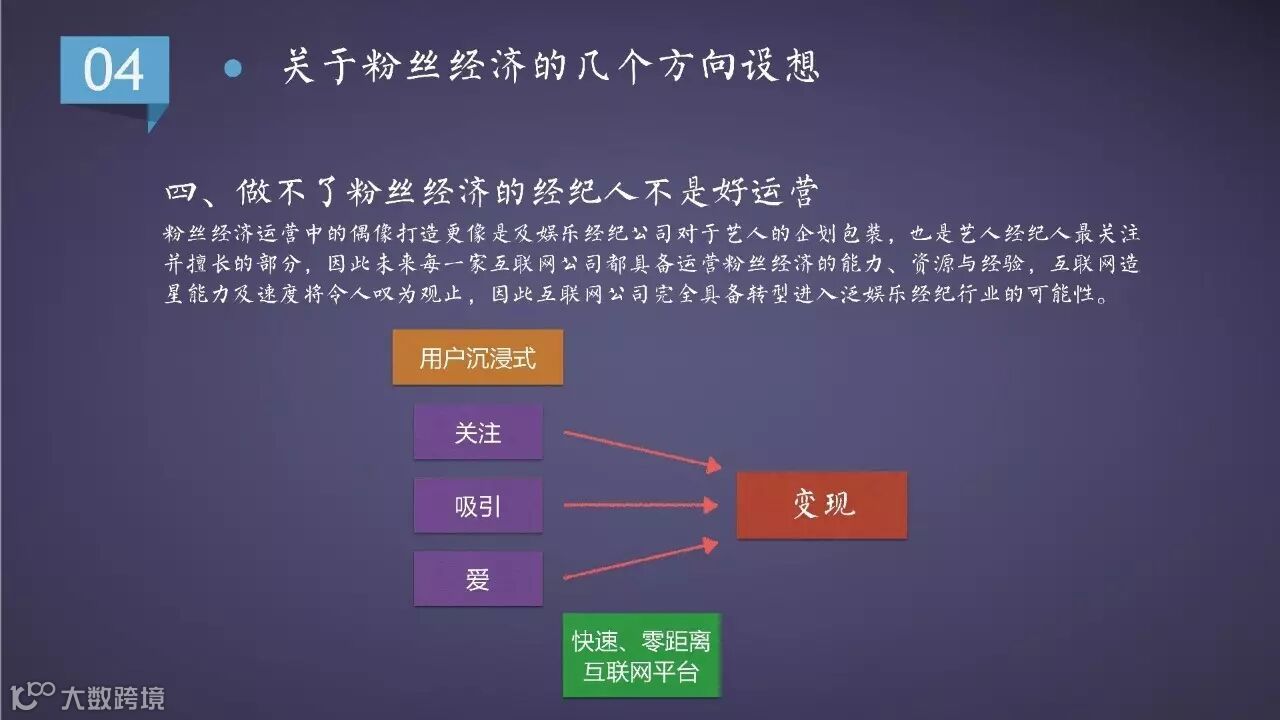 04

关于粉丝经济的几个方向设想

四、做不了粉丝经济的经纪人不是好运营

粉丝经济运营中的偶像打造更像是及娱乐经纪公司对于艺人的企划包装，也是艺人经纪人最关注并擅长的部分，因此未来每一家互联网公司都具备运营粉丝经济的能力、资源与经验，互联网造星能力及速度将令人叹为观止，因此互联网公司完全具备转型进入泛娱乐经纪行业的可能性。

用户沉浸式

关注

吸引

爱

变现

快速、零距离
互联网平台

大数跨境